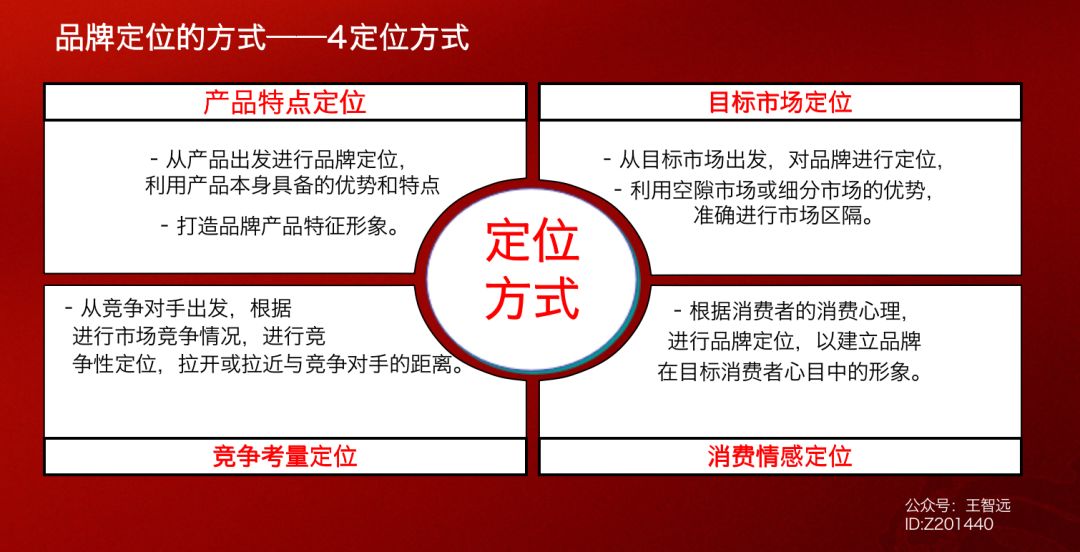 品牌定位的方式——4定位方式

产品特点定位

- 从产品出发进行品牌定位，利用产品本身具备的优势和特点

- 打造品牌产品特征形象。

目标市场定位

- 从目标市场出发，对品牌进行定位，

- 利用空隙市场或细分市场的优势，准确进行市场区隔。

定位方式

- 从竞争对手出发，根据进行市场竞争情况，进行竞争性定位，拉开或拉近与竞争对手的距离。

竞争考量定位

- 根据消费者的消费心理，进行品牌定位，以建立品牌在目标消费者心目中的形象。

消费情感定位

公众号：王智远
ID:Z201440